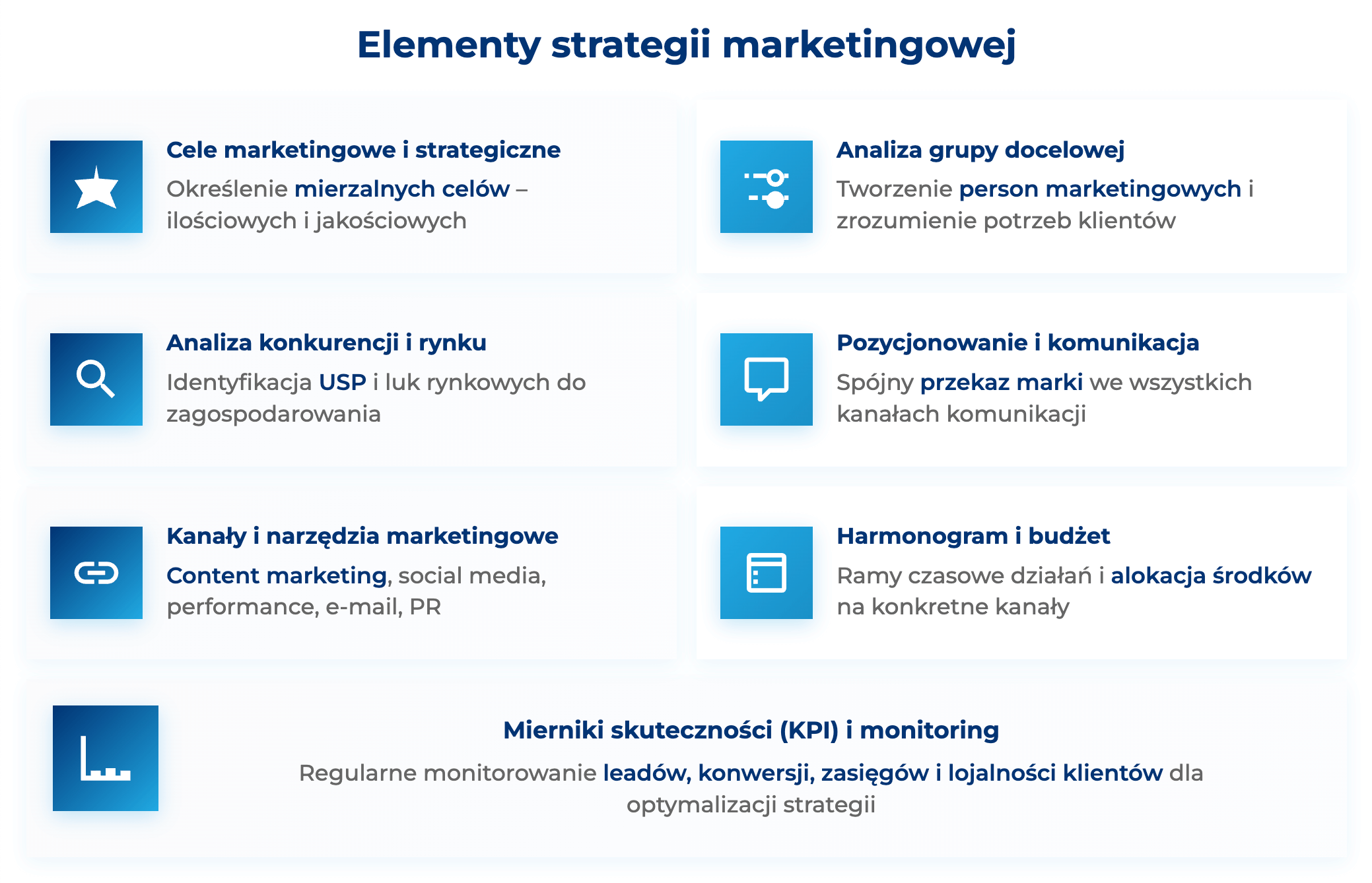 Elementy strategii marketingowej

Cele marketingowe i strategiczne

Określenie mierzalnych celów – ilościowych i jakościowych

Analiza grupy docelowej

Tworzenie person marketingowych i zrozumienie potrzeb klientów

Analiza konkurencji i rynku

Identyfikacja USP i luk rynkowych do zagospodarowania

Pozycjonowanie i komunikacja

Spójny przekaz marki we wszystkich kanałach komunikacji

Kanały i narzędzia marketingowe

Content marketing, social media, performance, e-mail, PR

Harmonogram i budżet

Ramy czasowe działań i alokacja środków na konkretne kanały

Mierniki skuteczności (KPI) i monitoring

Regularne monitorowanie leadów, konwersji, zasięgów i lojalności klientów dla optymalizacji strategii